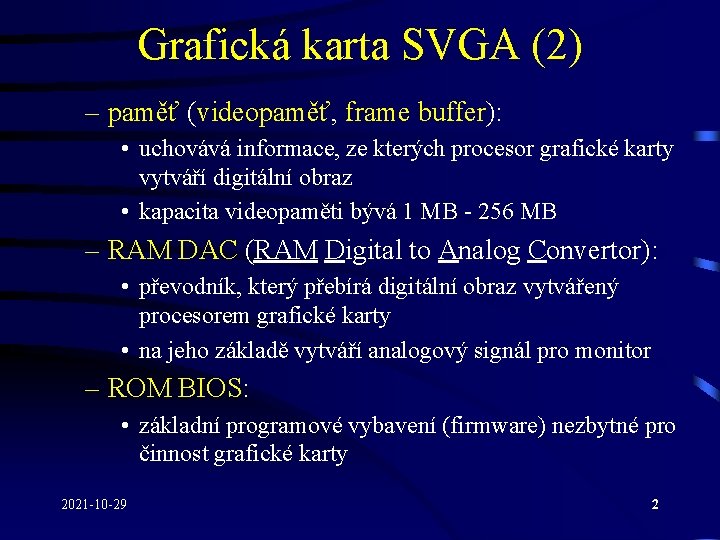 Grafická karta SVGA (2)

– paměť (videopaměť, frame buffer):

• uchovává informace, ze kterých procesor grafické karty vytváří digitální obraz

• kapacita videopaměti bývá 1 MB - 256 MB

– RAM DAC (RAM Digital to Analog Convertor):

• převodník, který přebírá digitální obraz vytvářený procesorem grafické karty

• na jeho základě vytváří analogový signál pro monitor

– ROM BIOS:

• základní programové vybavení (firmware) nezbytné pro činnost grafické karty

2021-10-29

2